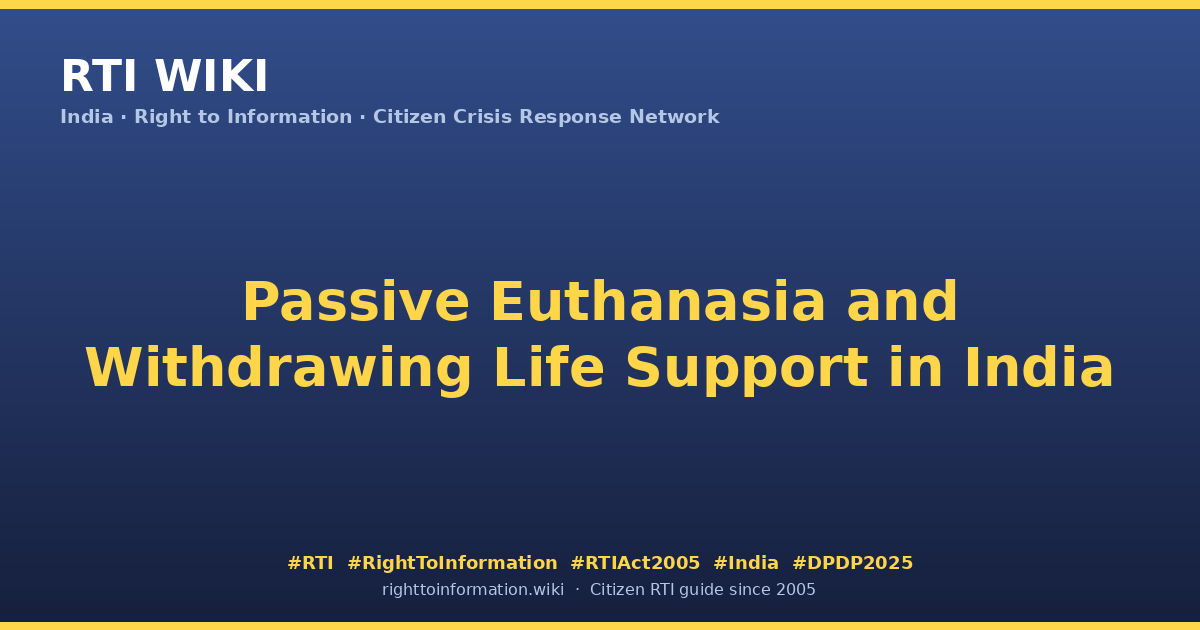 RTI WIKI
India · Right to Information · Citizen Crisis Response Network

Passive Euthanasia and Withdrawing Life Support in India

#RTI #RightToInformation #RTIAct2005 #India #DPDP2025
righttoinformation.wiki · Citizen RTI guide since 2005